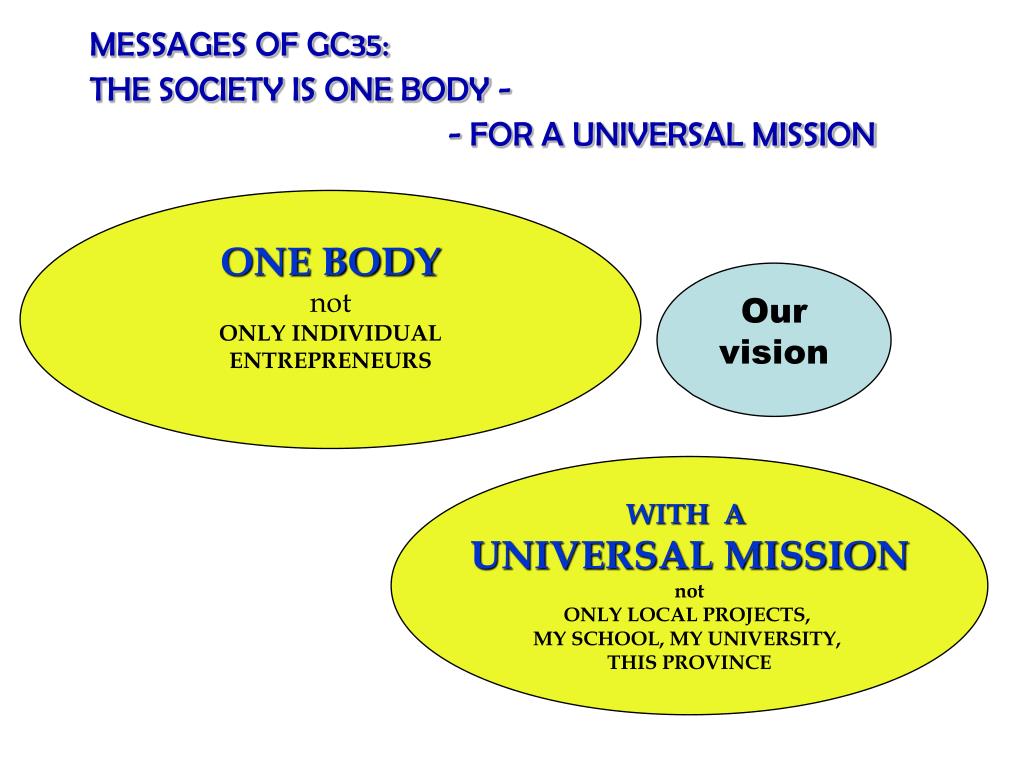 MESSAGES OF GC35:
THE SOCIETY IS ONE BODY -
- FOR A UNIVERSAL MISSION

ONE BODY
not
ONLY INDIVIDUAL ENTREPRENEURS

Our vision

WITH A
UNIVERSAL MISSION
not
ONLY LOCAL PROJECTS, MY SCHOOL, MY UNIVERSITY, THIS PROVINCE